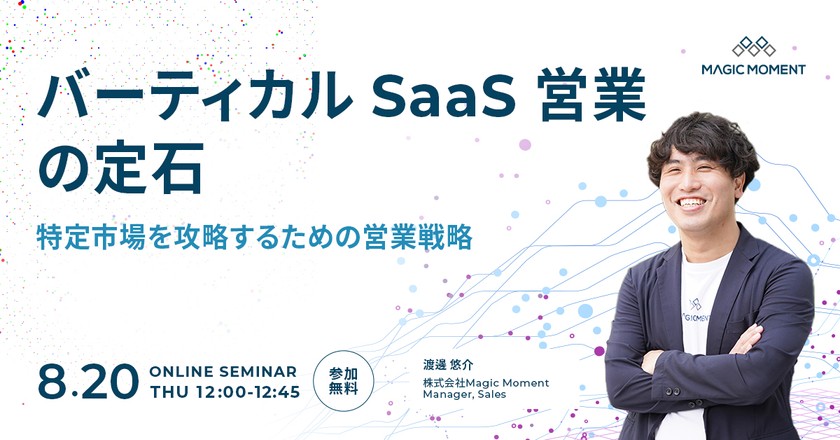 MAGIC MOMENT

バーティカル SaaS 営業の定石

特定市場を攻略するための営業戦略

8.20 ONLINE SEMINAR
THU 12:00-12:45

参加無料

渡邊 悠介
株式会社Magic Moment
Manager, Sales

MAGIC MOMENT